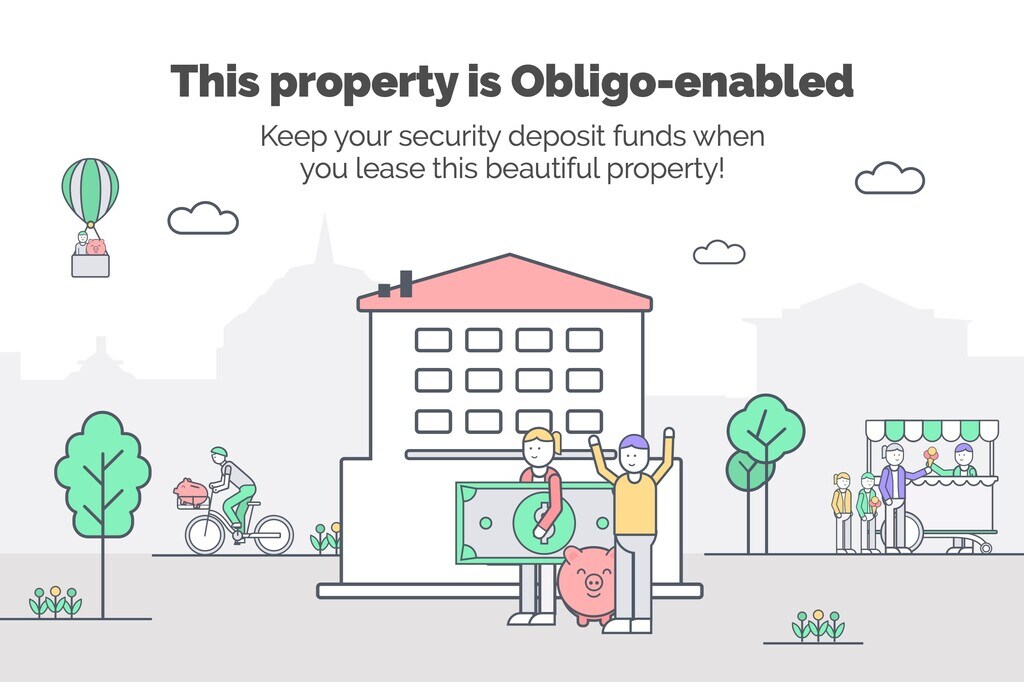 This property is Obligo-enabled

Keep your security deposit funds when you lease this beautiful property!